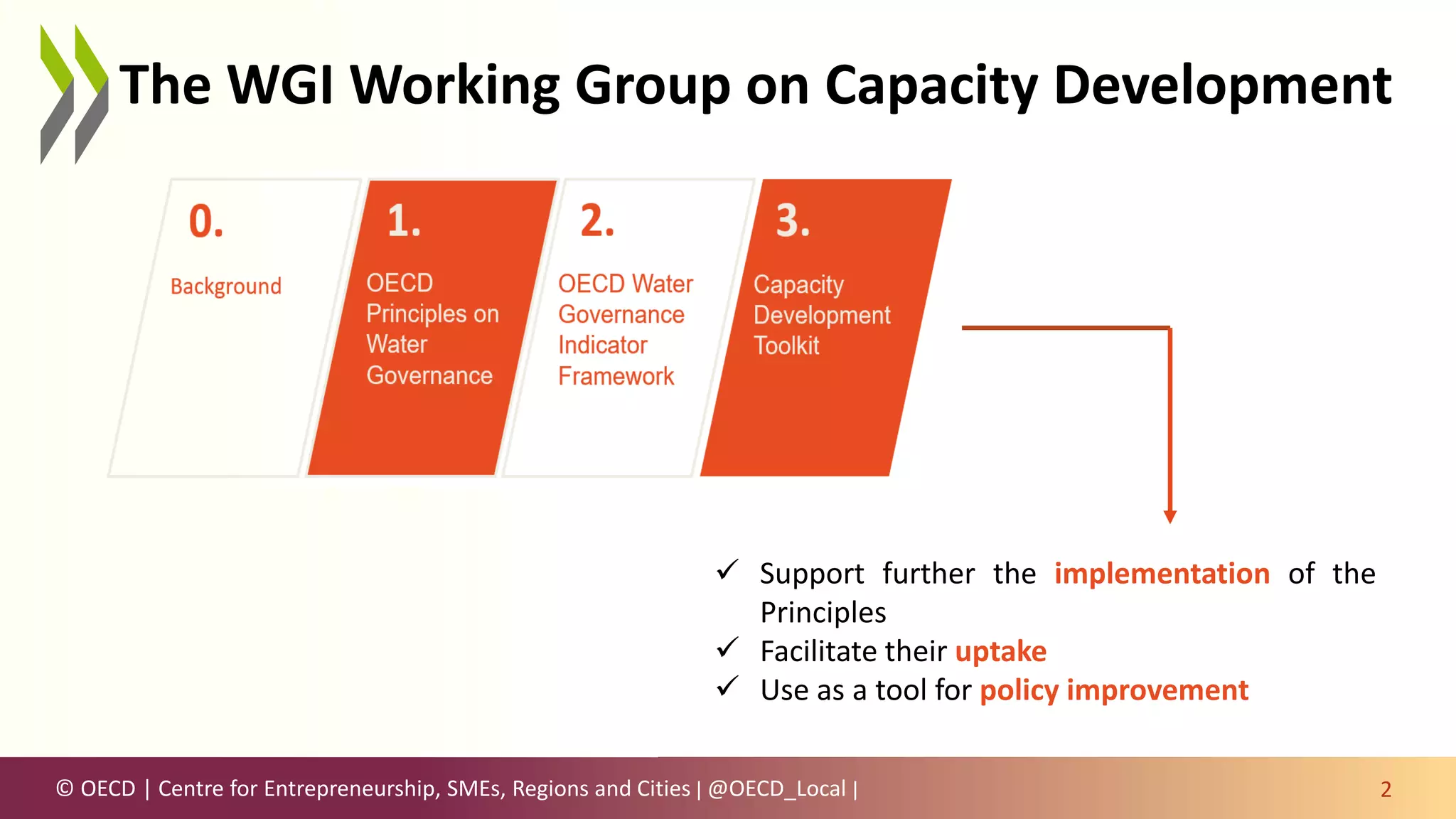 The WGI Working Group on Capacity Development

0.
Background

1.
OECD Principles on Water Governance

2.
OECD Water Governance Indicator Framework

3.
Capacity Development Toolkit

✓ Support further the implementation of the Principles
✓ Facilitate their uptake
✓ Use as a tool for policy improvement

© OECD | Centre for Entrepreneurship, SMEs, Regions and Cities | @OECD_Local |

2